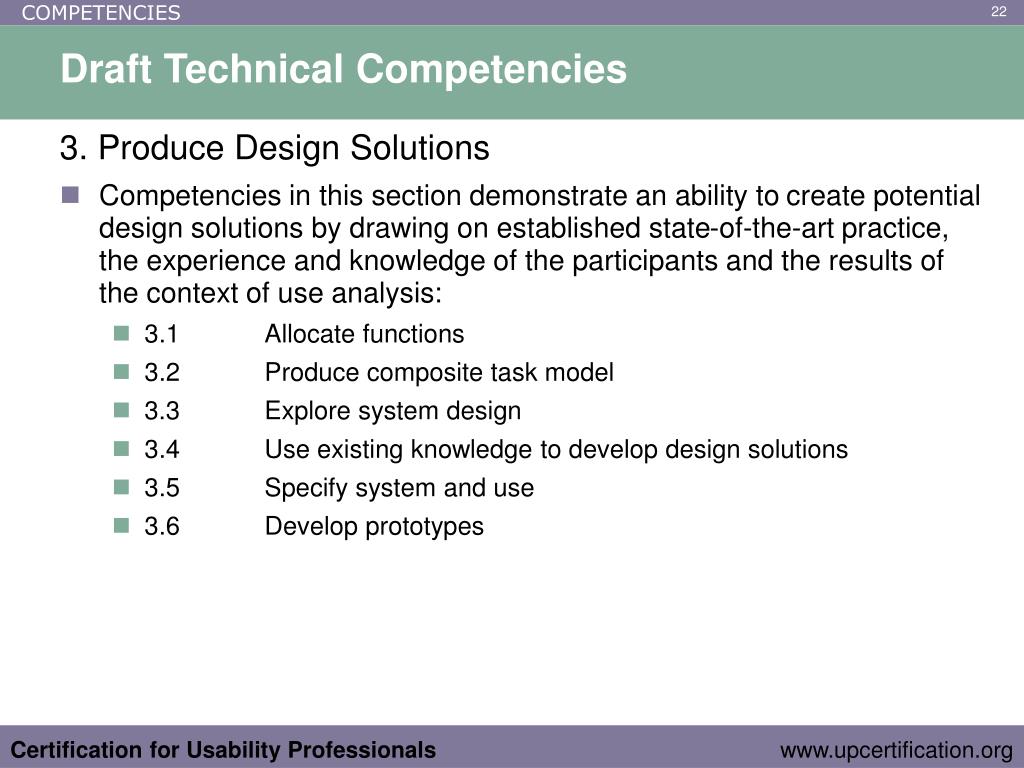 COMPETENCIES

22

Draft Technical Competencies

3. Produce Design Solutions

Competencies in this section demonstrate an ability to create potential design solutions by drawing on established state-of-the-art practice, the experience and knowledge of the participants and the results of the context of use analysis:

3.1 Allocate functions

3.2 Produce composite task model

3.3 Explore system design

3.4 Use existing knowledge to develop design solutions

3.5 Specify system and use

3.6 Develop prototypes

Certification for Usability Professionals

www.upcertification.org